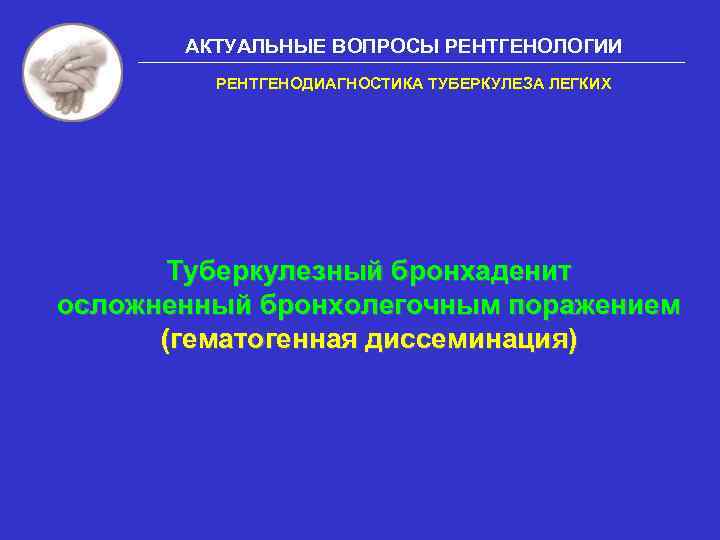 АКТУАЛЬНЫЕ ВОПРОСЫ РЕНТГЕНОЛОГИИ

РЕНТГЕНОДИАГНОСТИКА ТУБЕРКУЛЕЗА ЛЕГКИХ

Туберкулезный бронхаденит осложненный бронхолегочным поражением (гематогенная диссеминация)